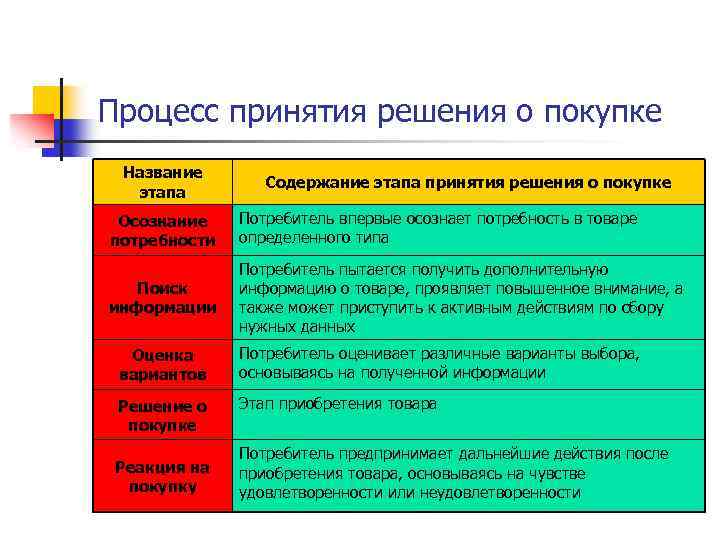 Процесс принятия решения о покупке

| Название этапа | Содержание этапа принятия решения о покупке |
|---|---|
| Осознание потребности | Потребитель впервые осознает потребность в товаре определенного типа |
| Поиск информации | Потребитель пытается получить дополнительную информацию о товаре, проявляет повышенное внимание, а также может приступить к активным действиям по сбору нужных данных |
| Оценка вариантов | Потребитель оценивает различные варианты выбора, основываясь на полученной информации |
| Решение о покупке | Этап приобретения товара |
| Реакция на покупку | Потребитель предпринимает дальнейшие действия после приобретения товара, основываясь на чувстве удовлетворенности или неудовлетворенности |